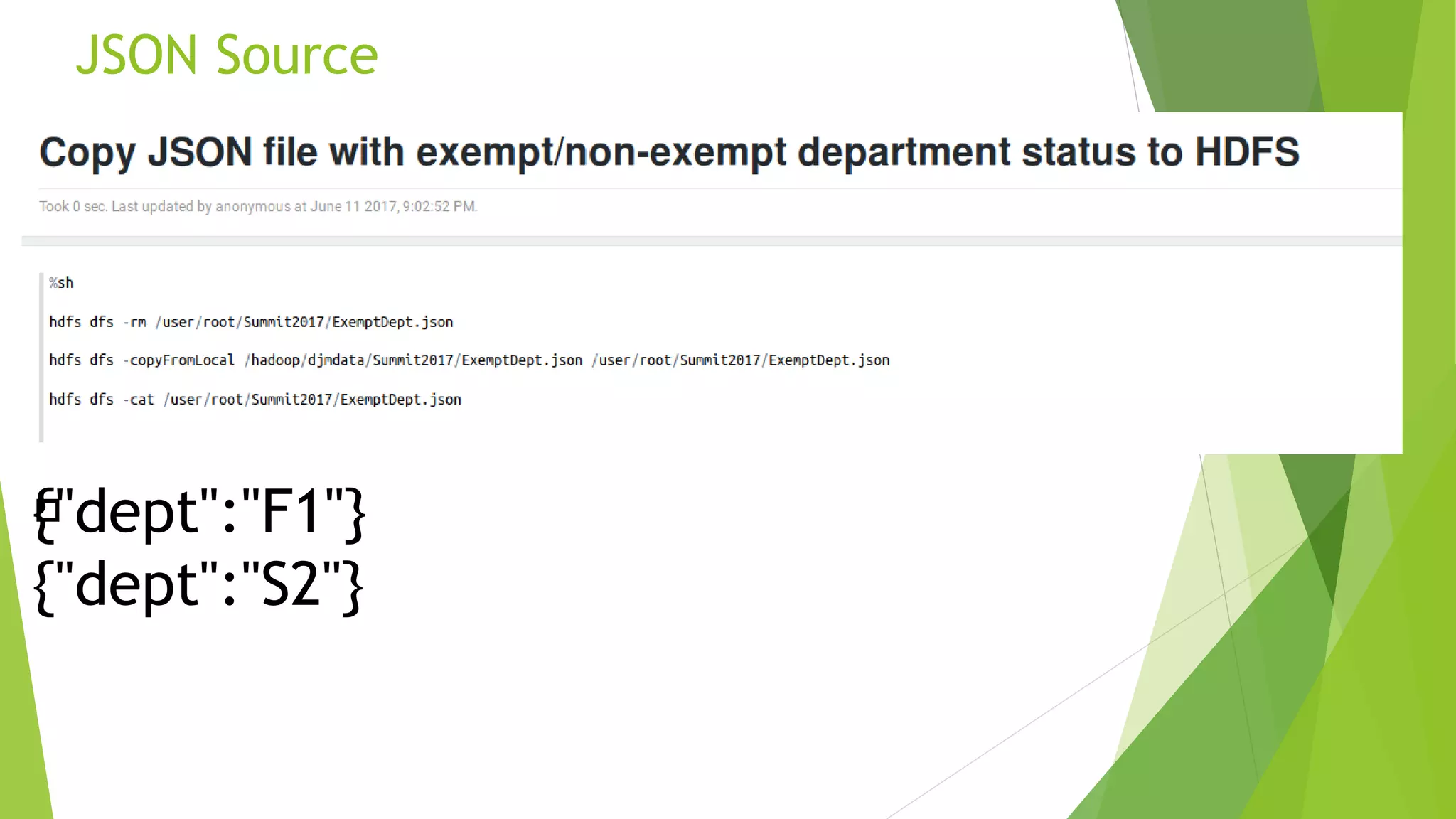 JSON Source

Copy JSON file with exempt/non-exempt department status to HDFS

Took 0 sec. Last updated by anonymous at June 11 2017, 9:02:52 PM.

%sh

hdfs dfs -rm /user/root/Summit2017/ExemptDept.json

hdfs dfs -copyFromLocal /hadoop/djmdata/Summit2017/ExemptDept.json /user/root/Summit2017/ExemptDept.json

hdfs dfs -cat /user/root/Summit2017/ExemptDept.json

{"dept":"F1"}
{"dept":"S2"}